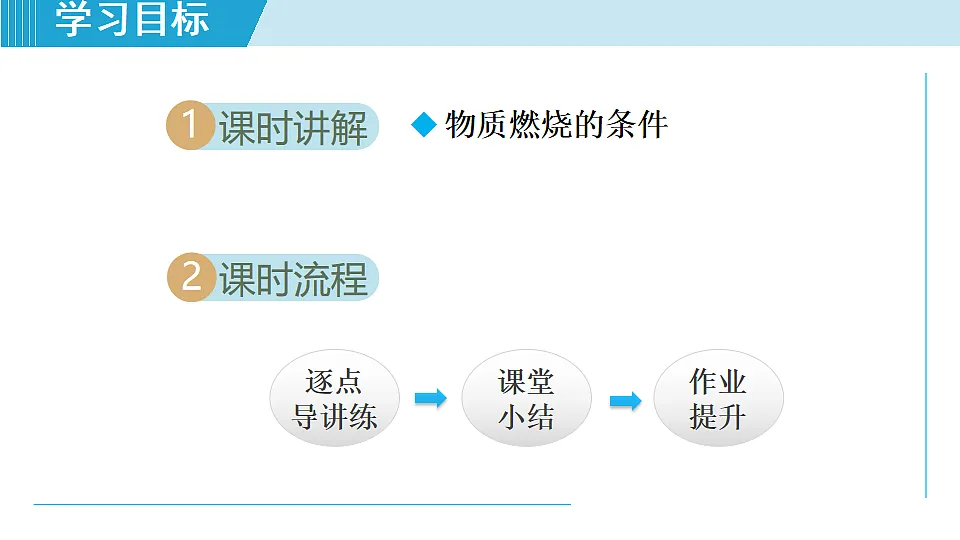 学习目标

1 课时讲解

◆ 物质燃烧的条件

2 课时流程

逐点导讲练

课堂小结

作业提升